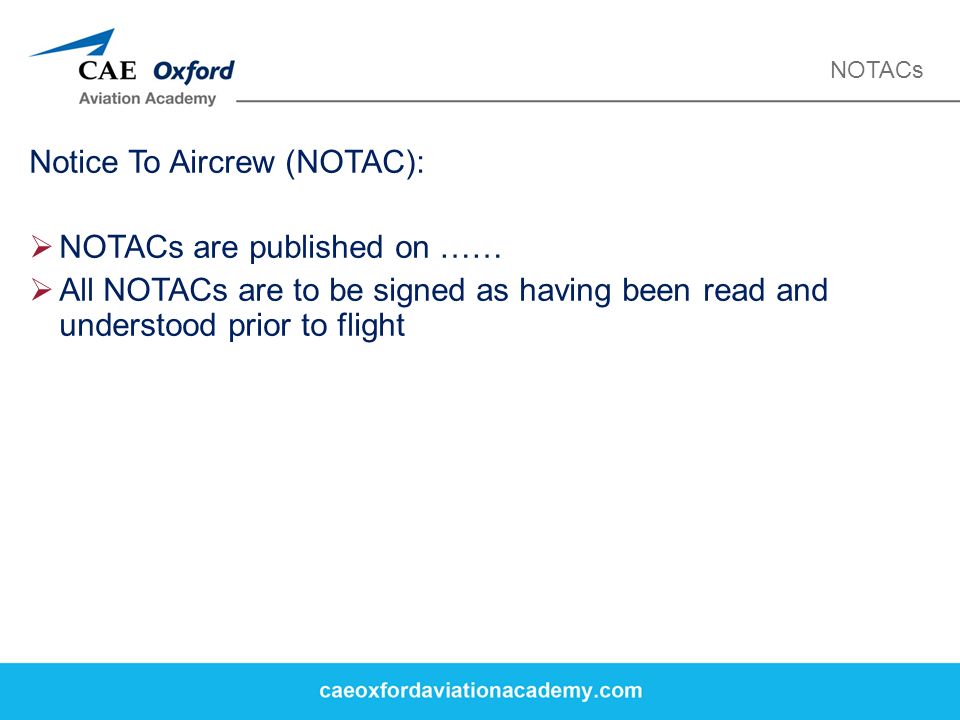 CAE Oxford
Aviation Academy

NOTACs

Notice To Aircrew (NOTAC):

➢ NOTACs are published on ……
➢ All NOTACs are to be signed as having been read and understood prior to flight

caeoxfordaviationacademy.com